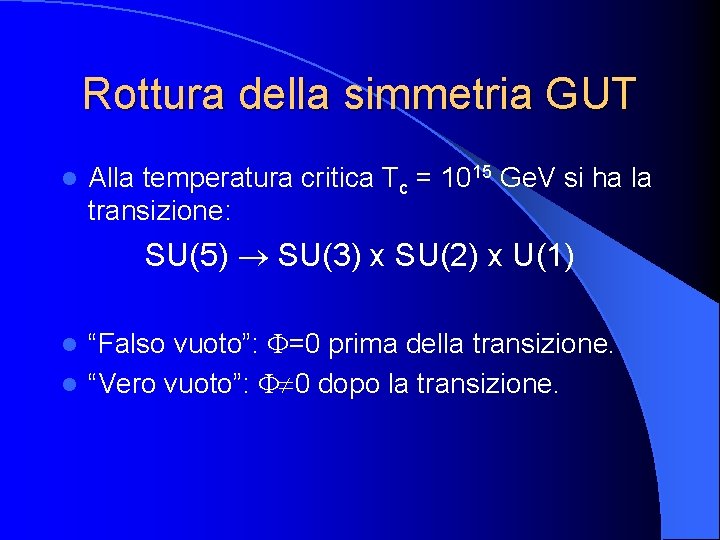 Rottura della simmetria GUT

- Alla temperatura critica $T_c = 10^{15}$ GeV si ha la transizione:

$SU(5) \rightarrow SU(3) \times SU(2) \times U(1)$

- “Falso vuoto”: $\Phi=0$ prima della transizione.
- “Vero vuoto”: $\Phi\neq0$ dopo la transizione.